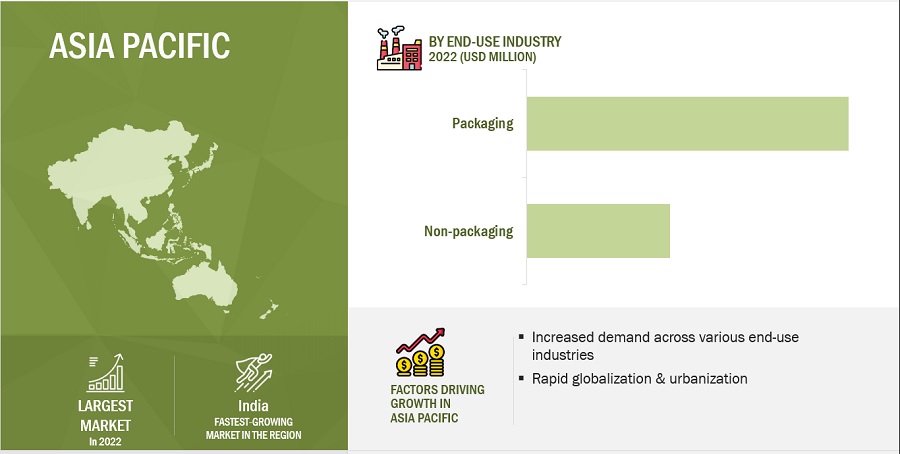 ASIA PACIFIC

LARGEST MARKET
In 2022

India
FASTEST-GROWING MARKET IN THE REGION

BY END-USE INDUSTRY
2022 (USD MILLION)

Packaging

Non-packaging

FACTORS DRIVING GROWTH IN ASIA PACIFIC

▪ Increased demand across various end-use industries
▪ Rapid globalization & urbanization